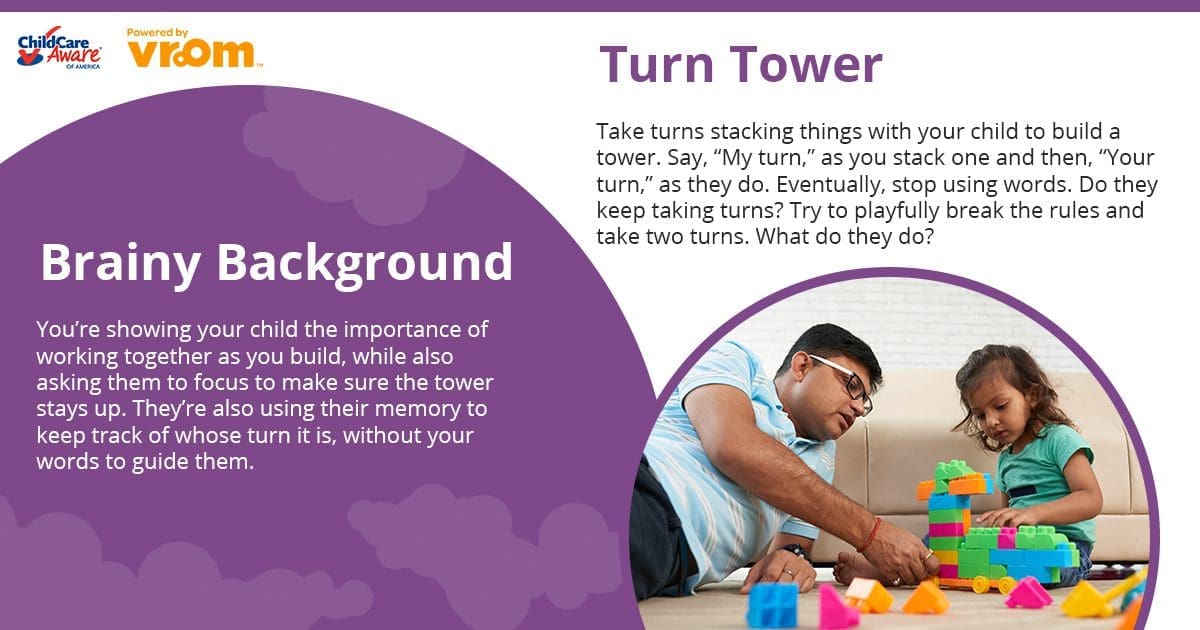 ChildCare Aware OF AMERICA

Powered by vroom

Turn Tower

Take turns stacking things with your child to build a tower. Say, “My turn,” as you stack one and then, “Your turn,” as they do. Eventually, stop using words. Do they keep taking turns? Try to playfully break the rules and take two turns. What do they do?

Brainy Background

You’re showing your child the importance of working together as you build, while also asking them to focus to make sure the tower stays up. They’re also using their memory to keep track of whose turn it is, without your words to guide them.